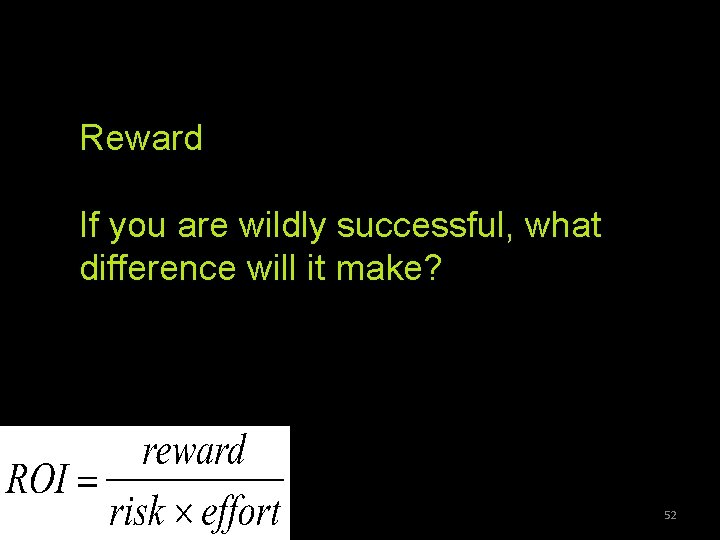 Reward

If you are wildly successful, what difference will it make?

$ROI = \frac{reward}{risk \times effort}$

52